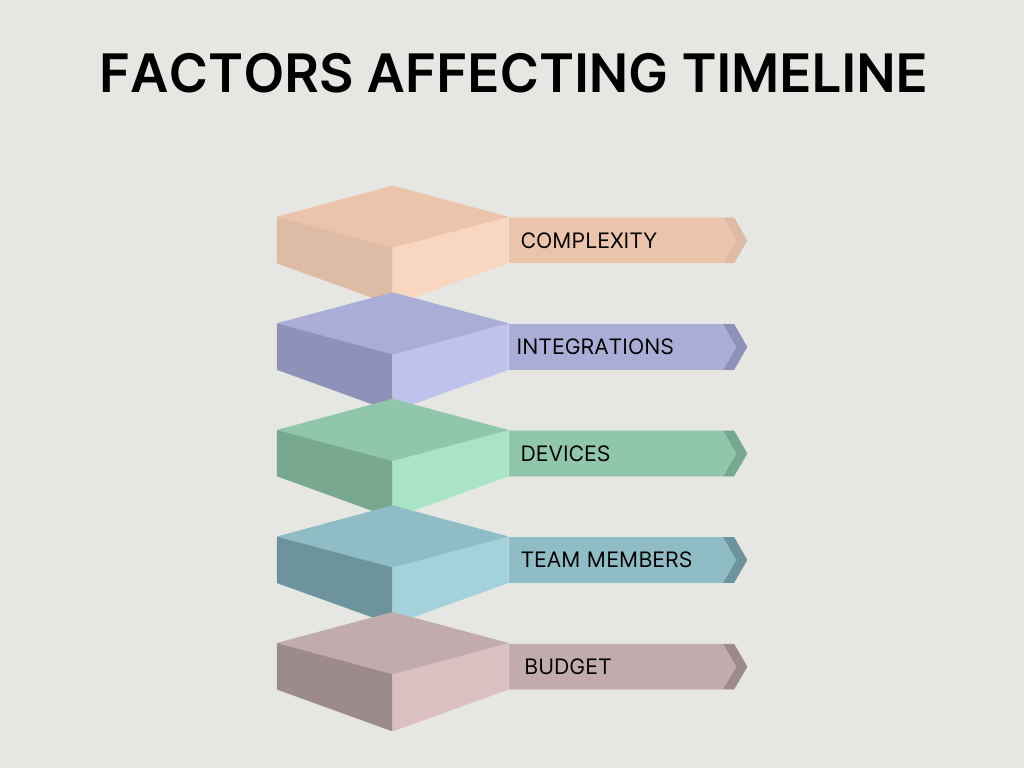 FACTORS AFFECTING TIMELINE

COMPLEXITY

INTEGRATIONS

DEVICES

TEAM MEMBERS

BUDGET